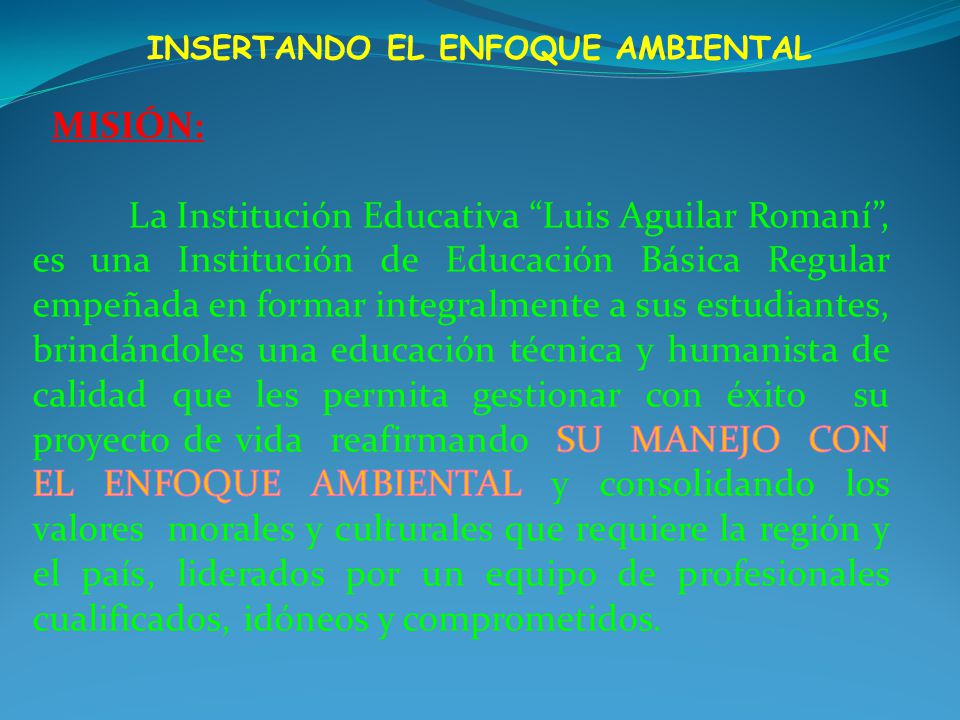 INSERTANDO EL ENFOQUE AMBIENTAL

MISIÓN:

La Institución Educativa “Luis Aguilar Romaní”, es una Institución de Educación Básica Regular empeñada en formar integralmente a sus estudiantes, brindándoles una educación técnica y humanista de calidad que les permita gestionar con éxito su proyecto de vida reafirmando SU MANEJO CON EL ENFOQUE AMBIENTAL y consolidando los valores morales y culturales que requiere la región y el país, liderados por un equipo de profesionales cualificados, idóneos y comprometidos.